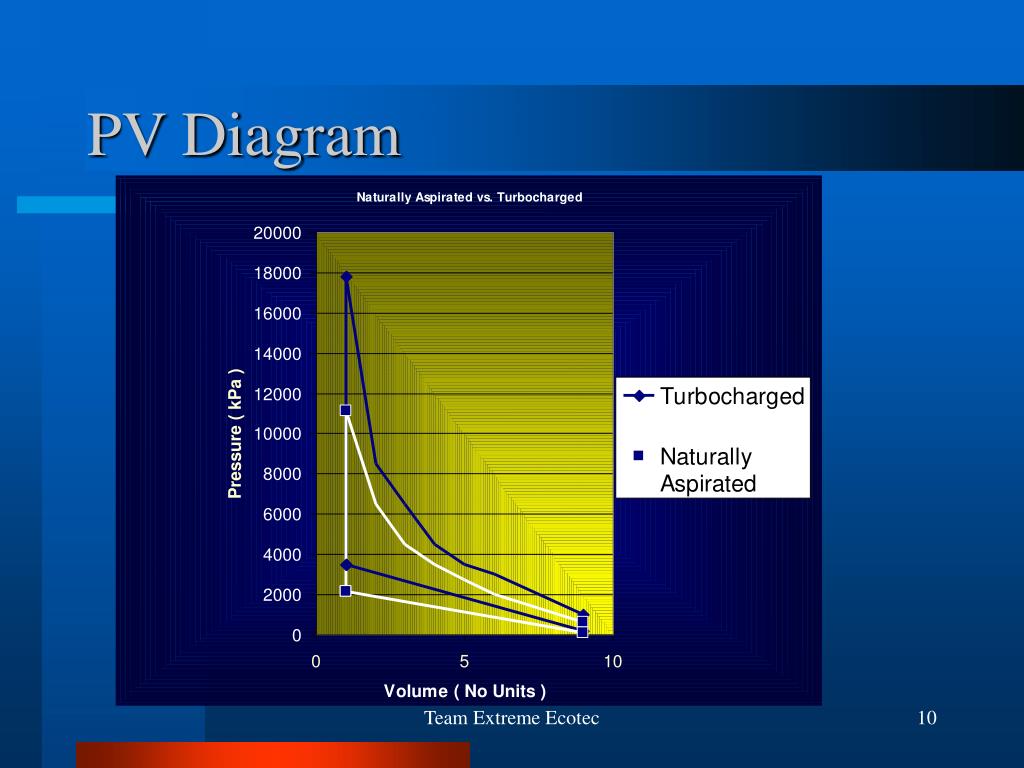 PV Diagram

Naturally Aspirated vs. Turbocharged

Pressure ( kPa )

20000
18000
16000
14000
12000
10000
8000
6000
4000
2000
0

0
5
10

Volume ( No Units )

Turbocharged
Naturally Aspirated

Team Extreme Ecotec

10